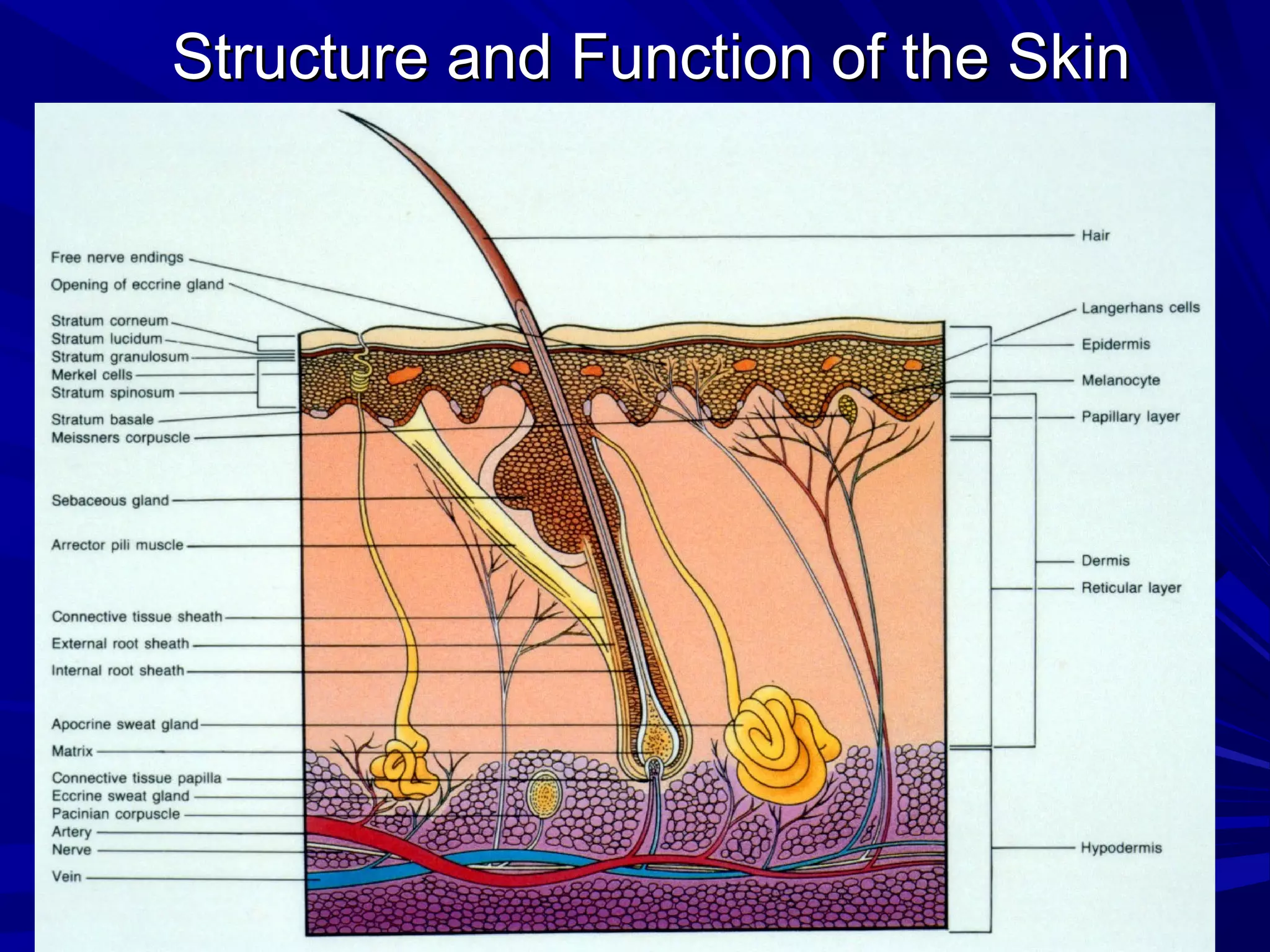 Structure and Function of the Skin

Free nerve endings
Opening of eccrine gland
Stratum corneum
Stratum lucidum
Stratum granulosum
Merkel cells
Stratum spinosum
Stratum basale
Meissners corpuscle
Sebaceous gland
Arrector pili muscle
Connective tissue sheath
External root sheath
Internal root sheath
Apocrine sweat gland
Matrix
Connective tissue papilla
Eccrine sweat gland
Pacinian corpuscle
Artery
Nerve
Vein

Hair
Langerhans cells
Epidermis
Melanocyte
Papillary layer
Dermis
Reticular layer
Hypodermis